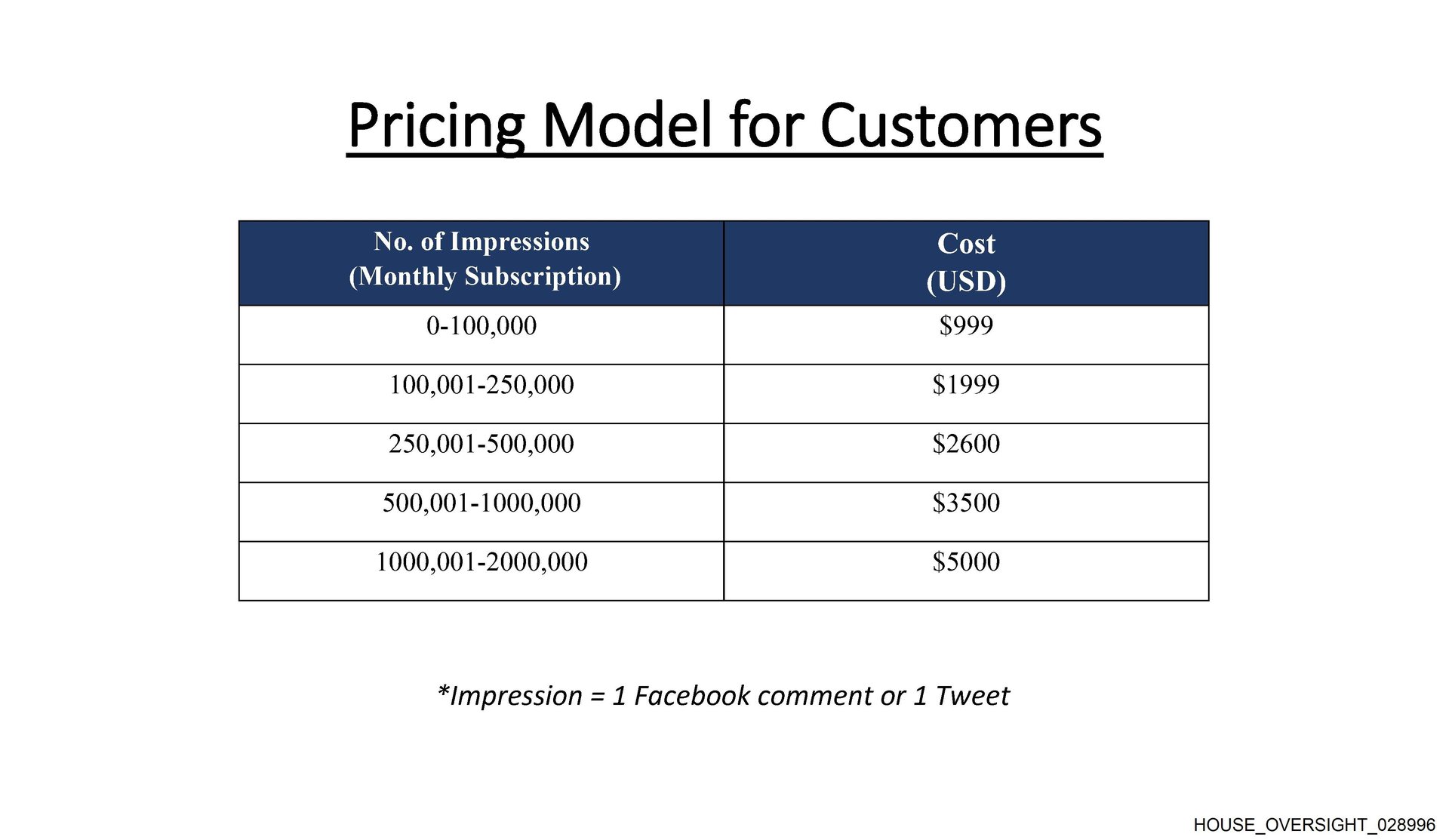 Pricing Model for Customers

| No. of Impressions (Monthly Subscription) | Cost (USD) |
|---|---|
| 0-100,000 | \$999 |
| 100,001-250,000 | \$1999 |
| 250,001-500,000 | \$2600 |
| 500,001-1000,000 | \$3500 |
| 1000,001-2000,000 | \$5000 |

*Impression = 1 Facebook comment or 1 Tweet

HOUSE_OVERSIGHT_028996